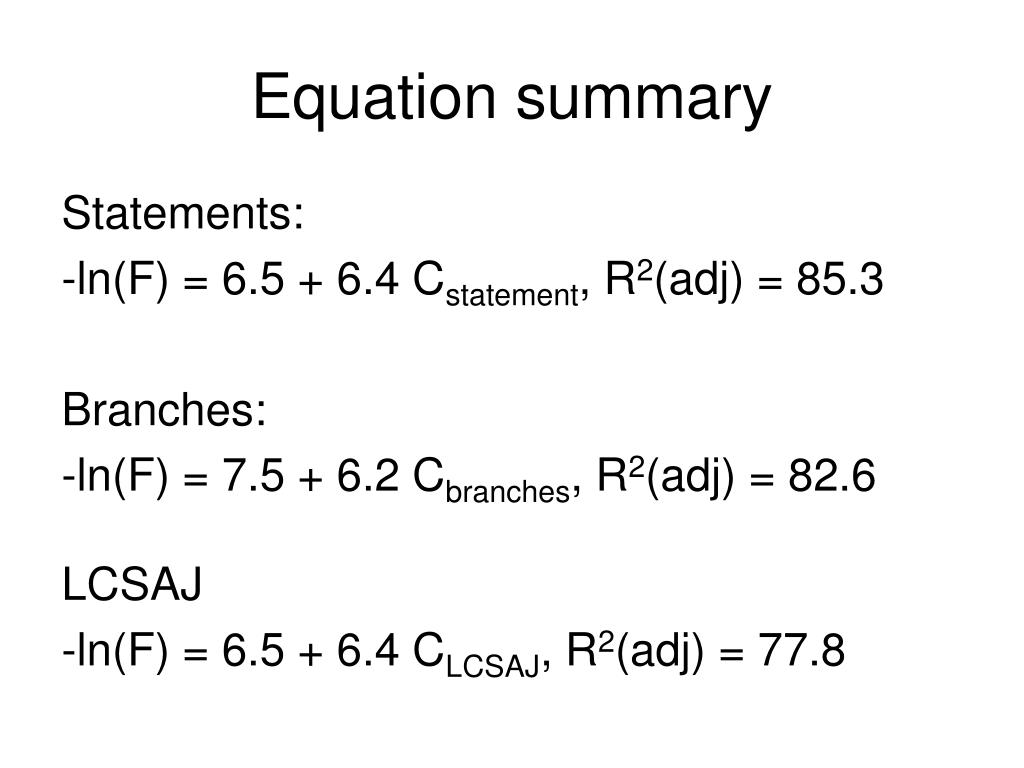 Equation summary

Statements:

$-\ln(F) = 6.5 + 6.4\ C_{statement}$, $R^2(adj) = 85.3$

Branches:

$-\ln(F) = 7.5 + 6.2\ C_{branches}$, $R^2(adj) = 82.6$

LCSAJ

$-\ln(F) = 6.5 + 6.4\ C_{LCSAJ}$, $R^2(adj) = 77.8$